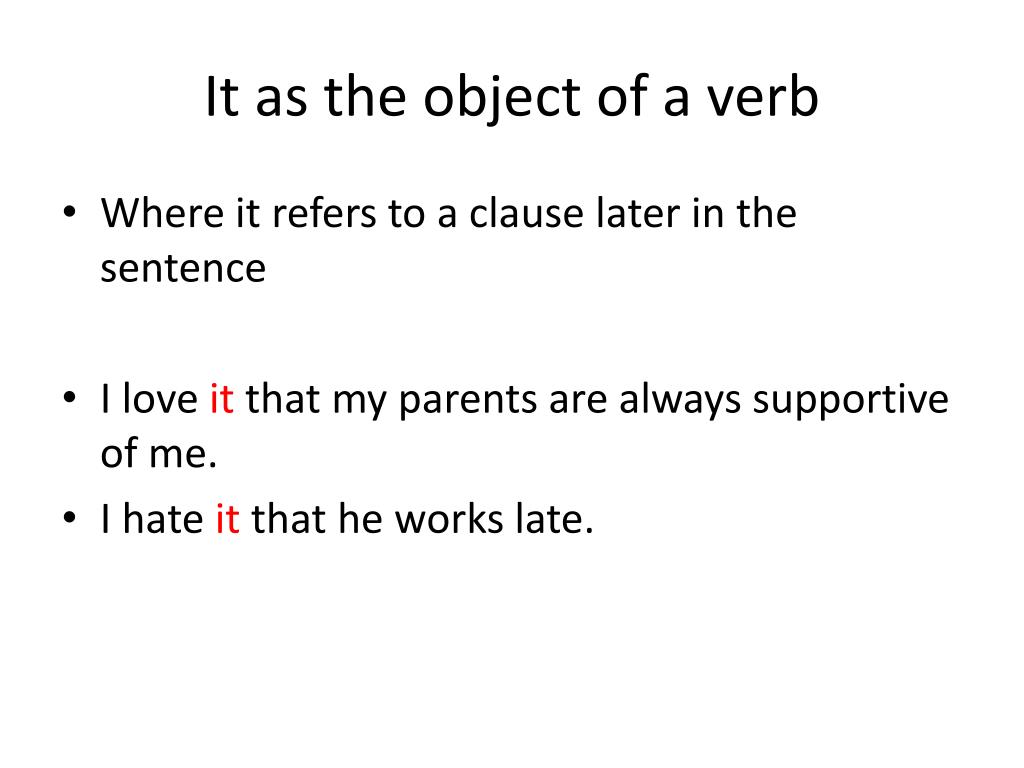 It as the object of a verb

• Where it refers to a clause later in the sentence

• I love it that my parents are always supportive of me.
• I hate it that he works late.